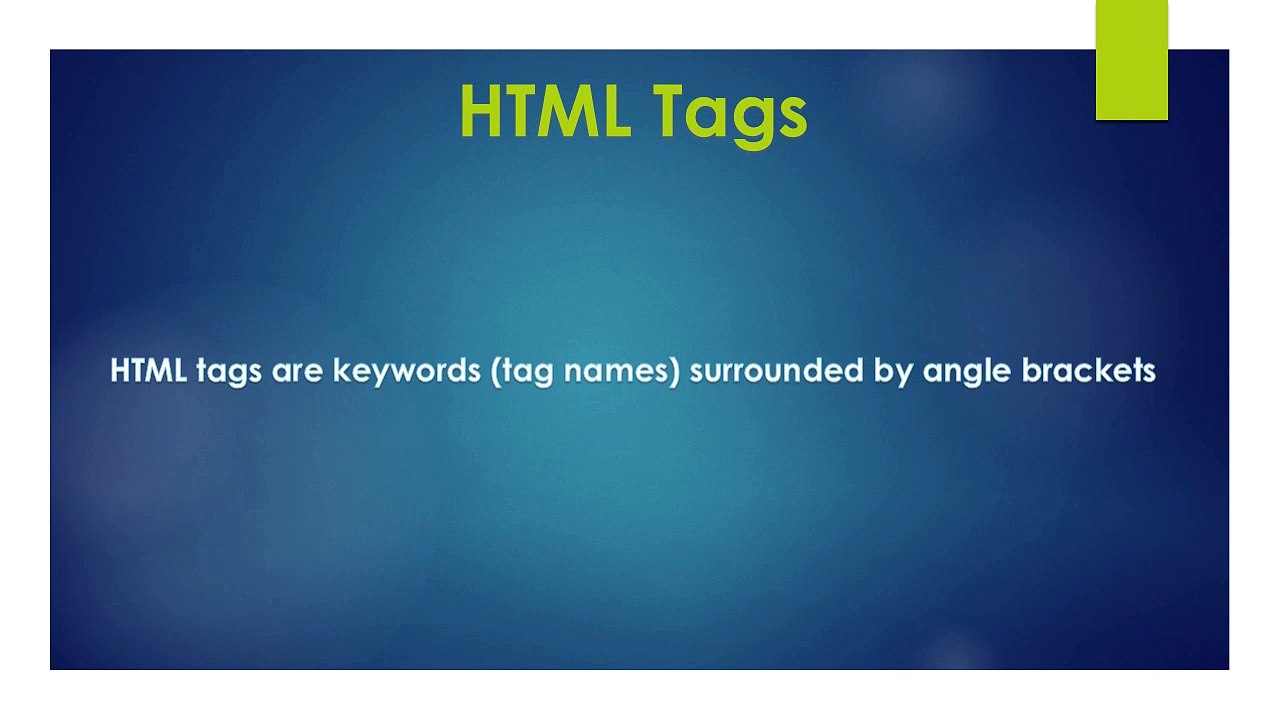 HTML Tags

HTML tags are keywords (tag names) surrounded by angle brackets